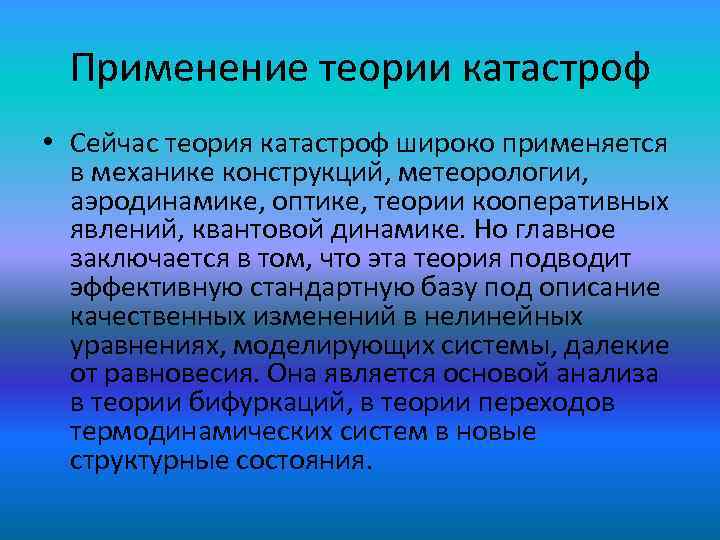 Применение теории катастроф

• Сейчас теория катастроф широко применяется в механике конструкций, метеорологии, аэродинамике, оптике, теории кооперативных явлений, квантовой динамике. Но главное заключается в том, что эта теория подводит эффективную стандартную базу под описание качественных изменений в нелинейных уравнениях, моделирующих системы, далекие от равновесия. Она является основой анализа в теории бифуркаций, в теории переходов термодинамических систем в новые структурные состояния.